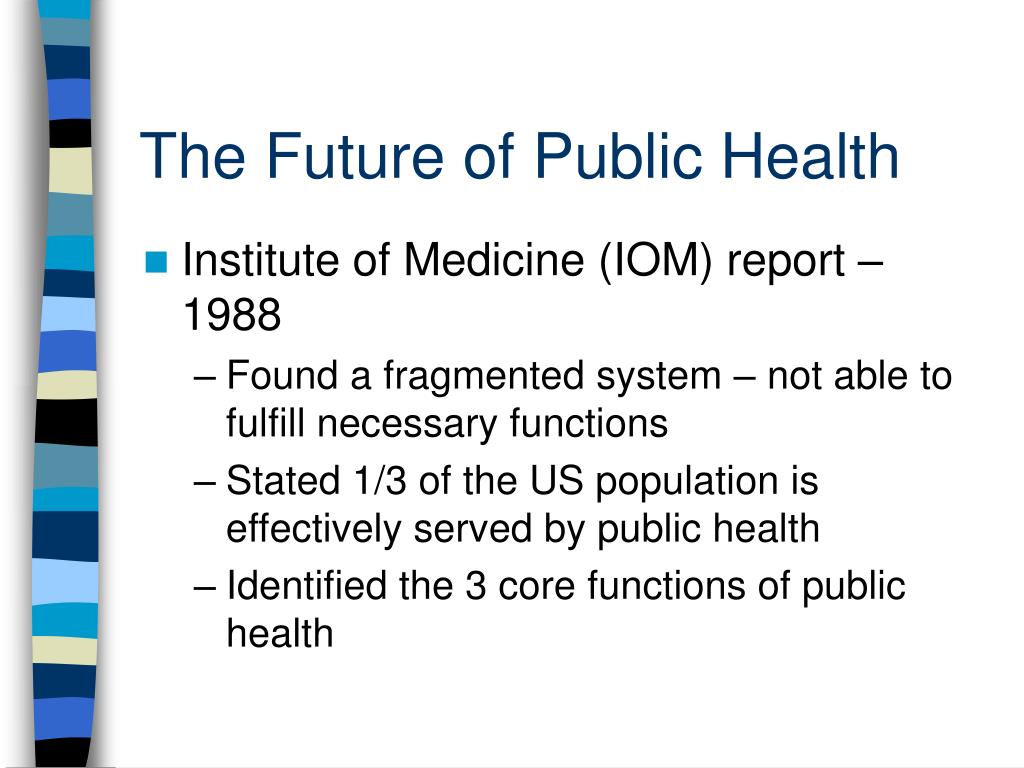 The Future of Public Health

Institute of Medicine (IOM) report – 1988

– Found a fragmented system – not able to fulfill necessary functions

– Stated 1/3 of the US population is effectively served by public health

– Identified the 3 core functions of public health